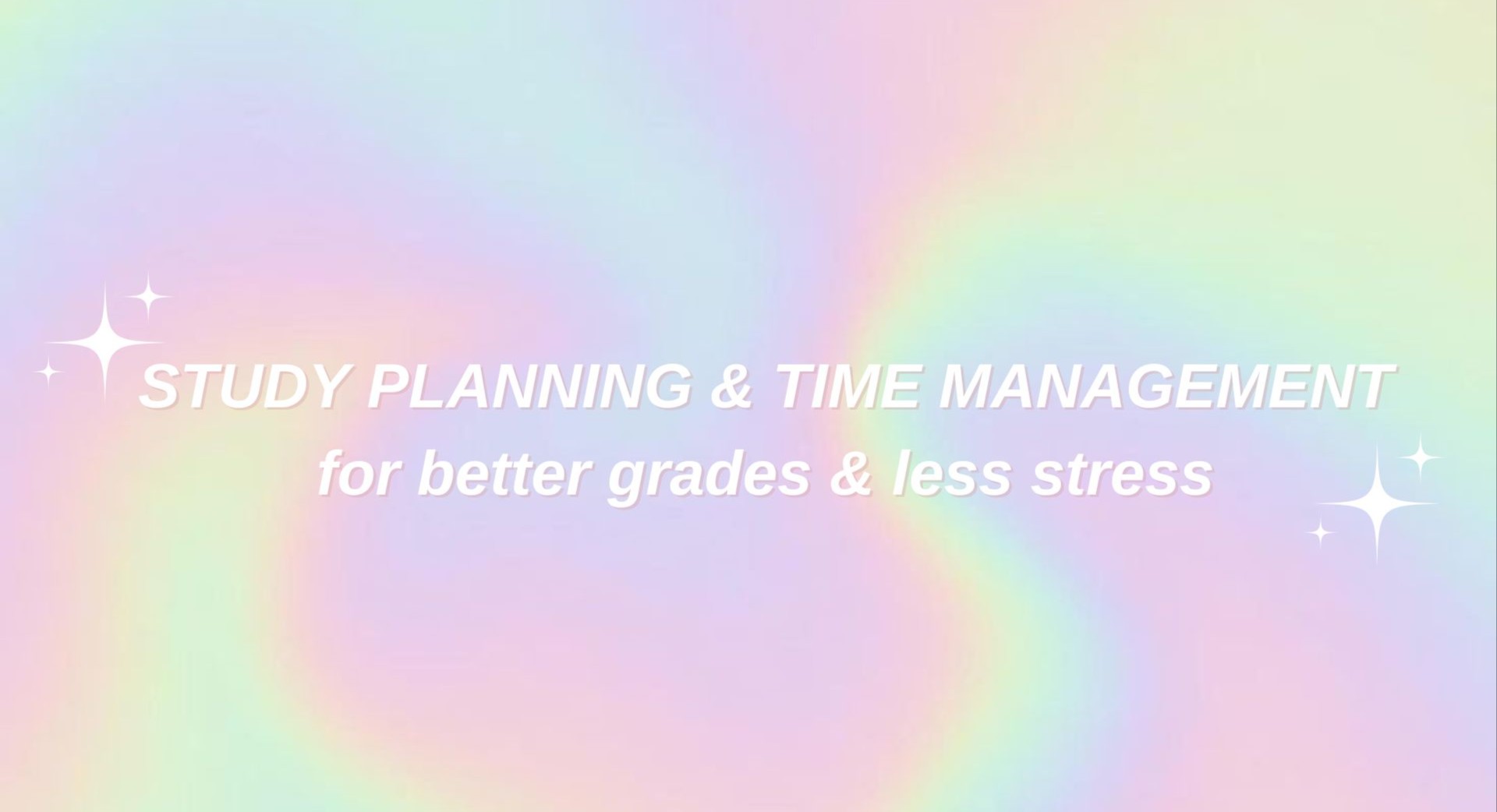 STUDY PLANNING & TIME MANAGEMENT
for better grades & less stress